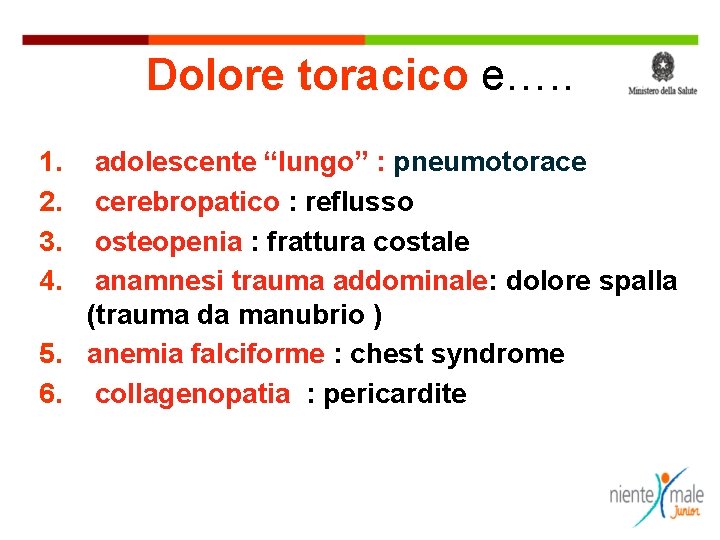 Dolore toracico e…..

Ministero della Salute

1. adolescente “lungo” : pneumotorace
2. cerebropatico : reflusso
3. osteopenia : frattura costale
4. anamnesi trauma addominale: dolore spalla (trauma da manubrio )
5. anemia falciforme : chest syndrome
6. collagenopatia : pericardite

niente male Junior